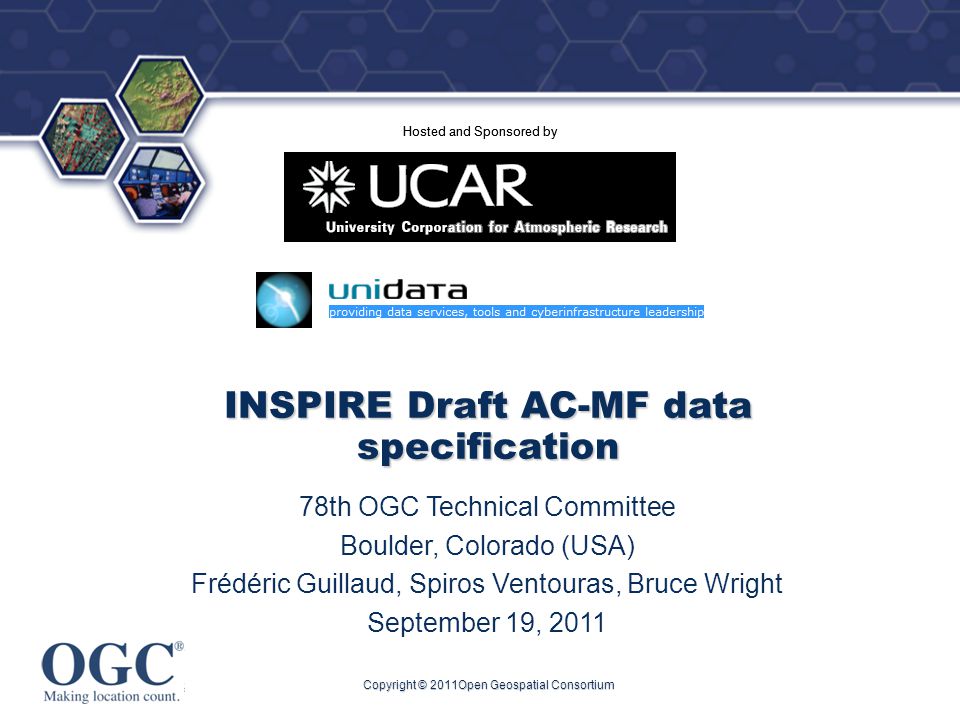 Hosted and Sponsored by

UCAR
University Corporation for Atmospheric Research

unidata
providing data services, tools and cyberinfrastructure leadership

INSPIRE Draft AC-MF data specification

78th OGC Technical Committee
Boulder, Colorado (USA)
Frédéric Guillaud, Spiros Ventouras, Bruce Wright
September 19, 2011

OGC®
Making location count.

Copyright © 2011Open Geospatial Consortium